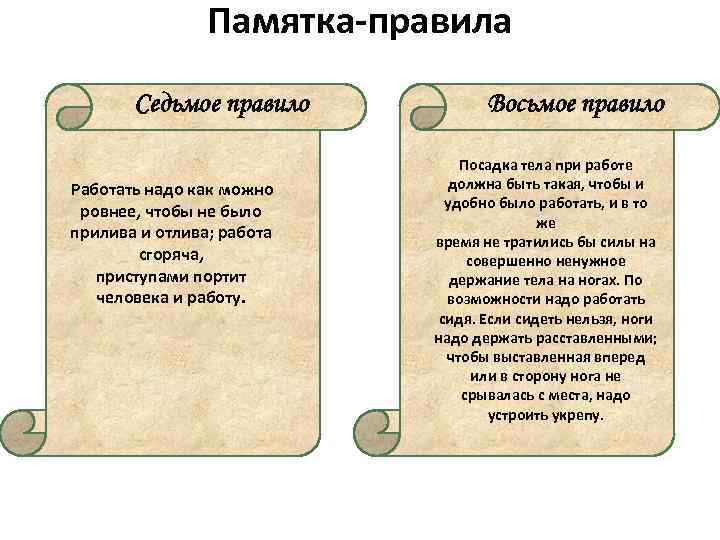 Памятка-правила

Седьмое правило

Работать надо как можно ровнее, чтобы не было прилива и отлива; работа сгоряча, приступами портит человека и работу.

Восьмое правило

Посадка тела при работе должна быть такая, чтобы и удобно было работать, и в то же время не тратились бы силы на совершенно ненужное держание тела на ногах. По возможности надо работать сидя. Если сидеть нельзя, ноги надо держать расставленными; чтобы выставленная вперед или в сторону нога не срывалась с места, надо устроить укрепу.